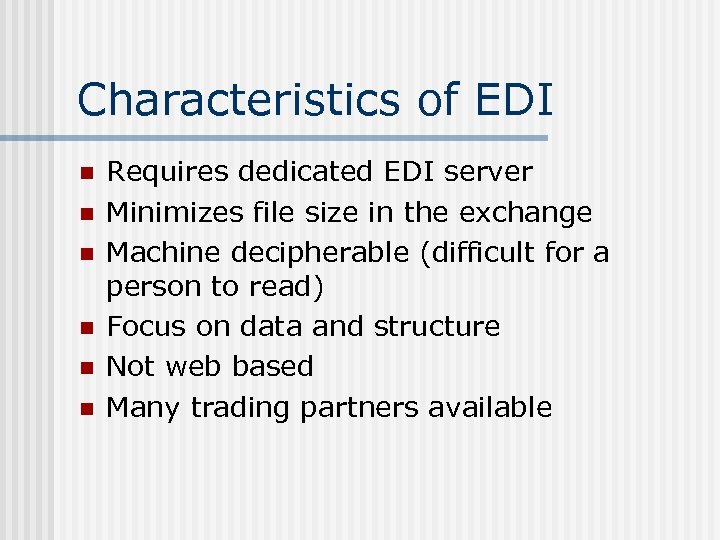 Characteristics of EDI

- Requires dedicated EDI server
- Minimizes file size in the exchange
- Machine decipherable (difficult for a person to read)
- Focus on data and structure
- Not web based
- Many trading partners available